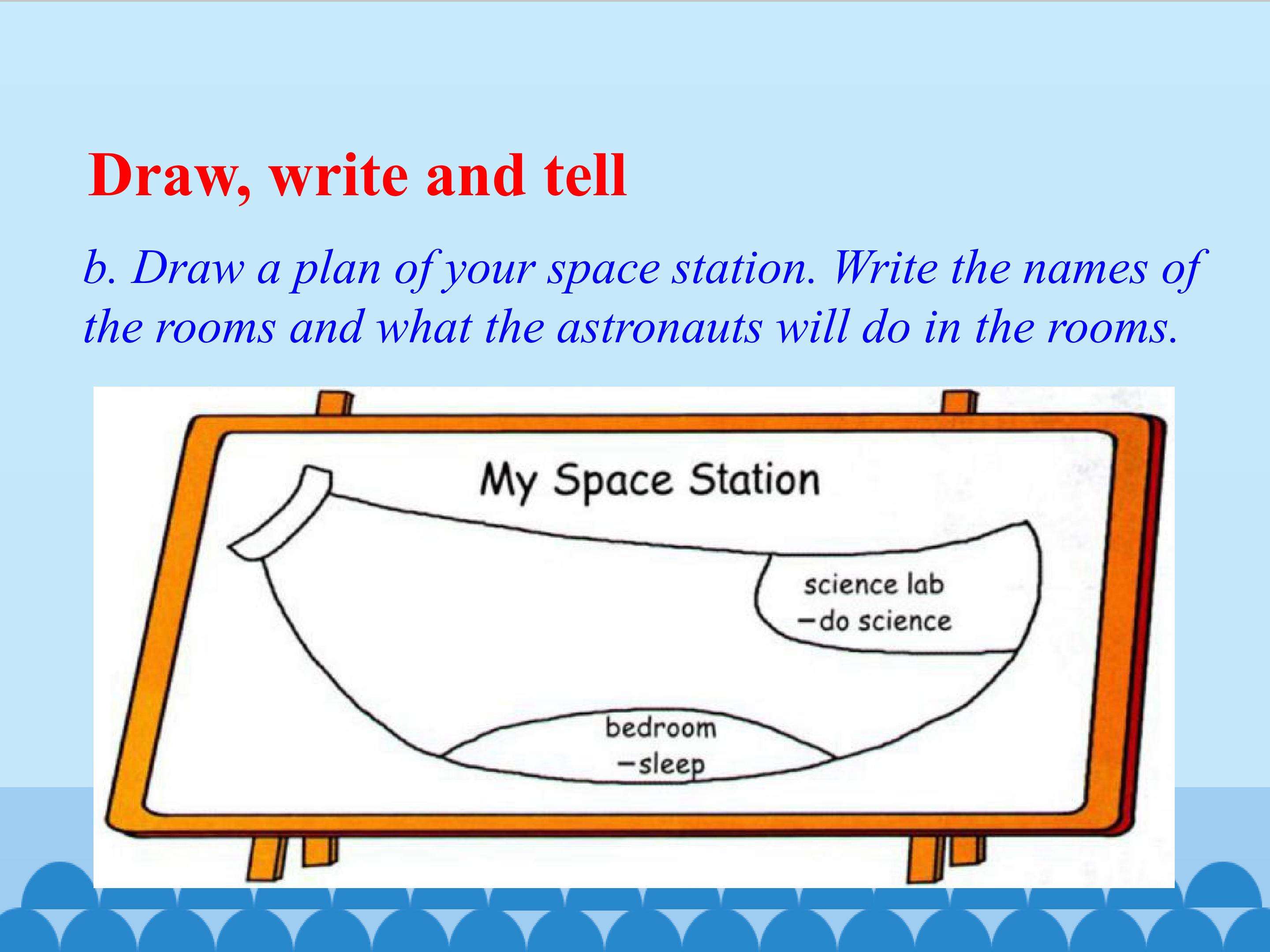 Draw, write and tell

b. Draw a plan of your space station. Write the names of the rooms and what the astronauts will do in the rooms.

My Space Station

science lab
–do science

bedroom
–sleep